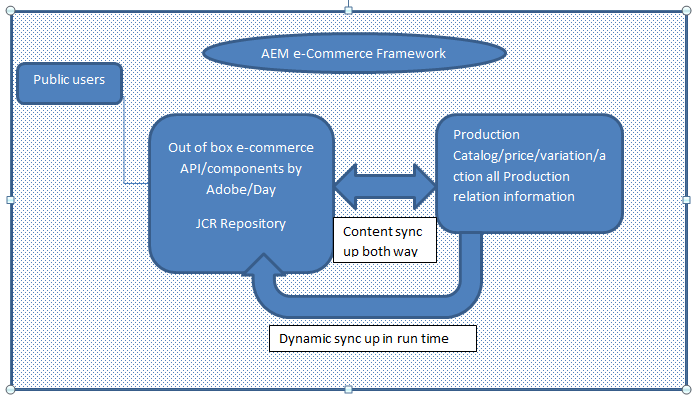 AEM e-Commerce Framework

Public users

Out of box e-commerce API/components by Adobe/Day

JCR Repository

Production Catalog/price/variation/action all Production relation information

Content sync up both way

Dynamic sync up in run time